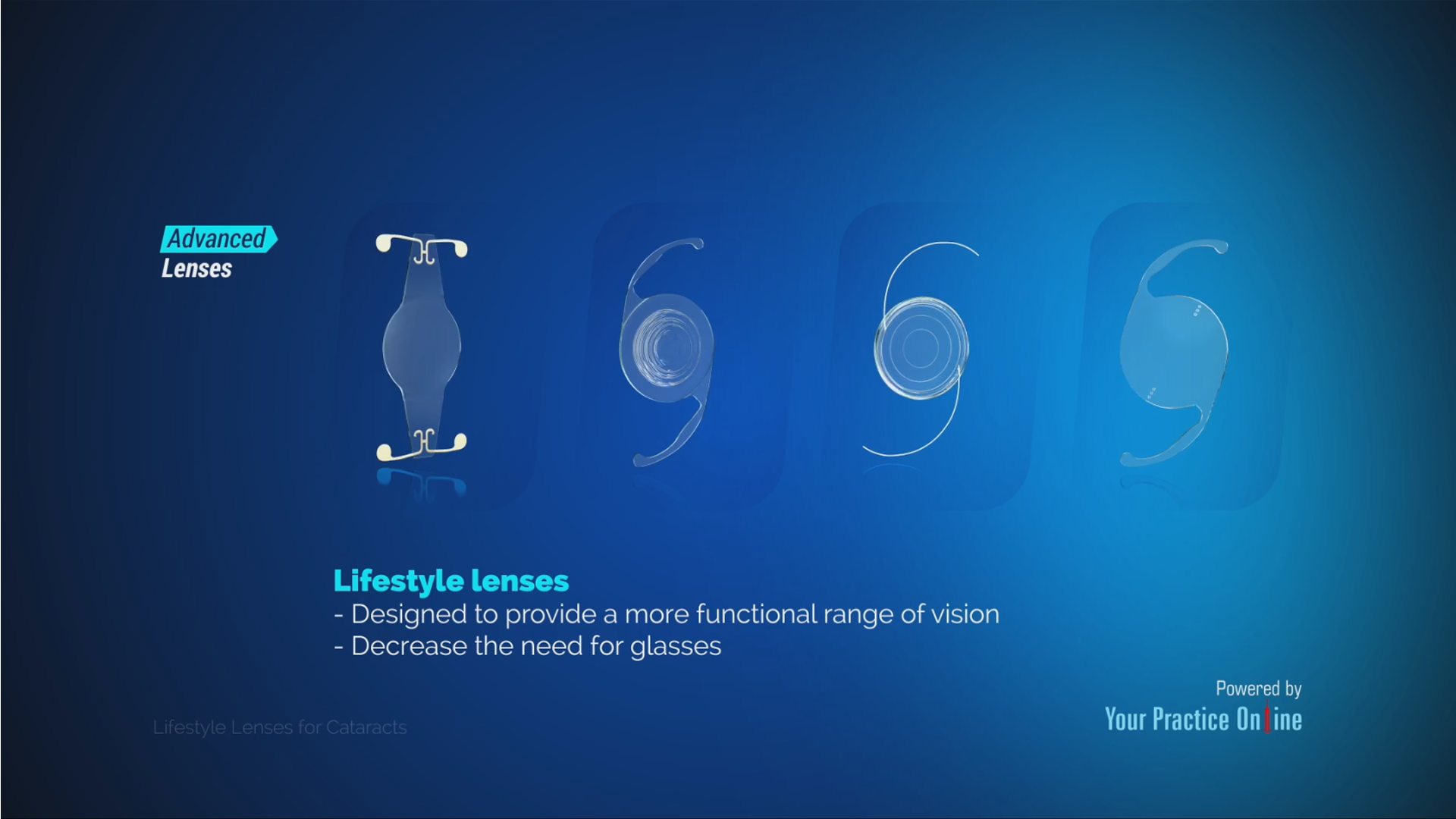 Advanced
Lenses

Lifestyle lenses
- Designed to provide a more functional range of vision
- Decrease the need for glasses

Lifestyle Lenses for Cataracts

Powered by
Your Practice Online